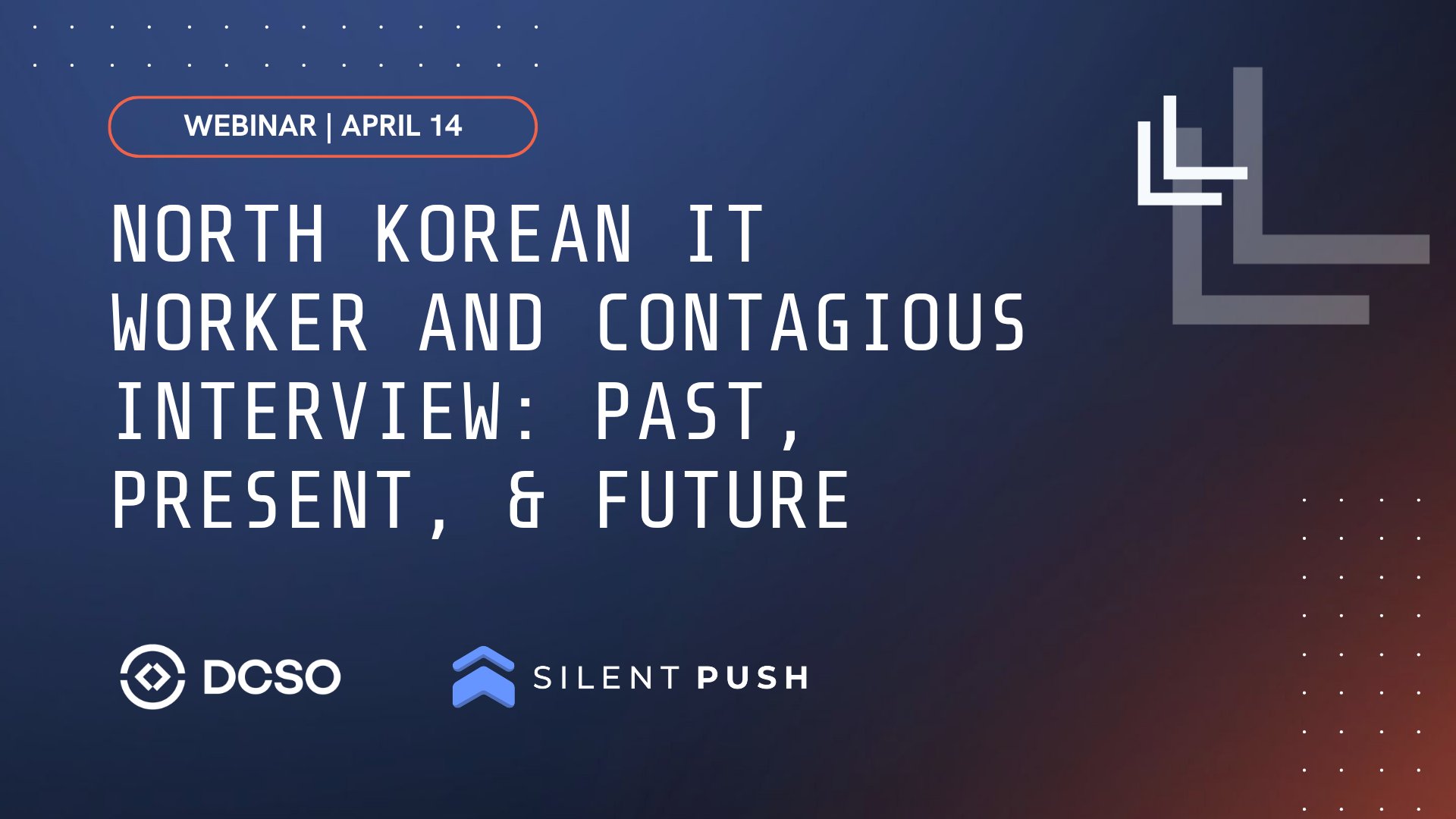 WEBINAR | APRIL 14

NORTH KOREAN IT WORKER AND CONTAGIOUS INTERVIEW: PAST, PRESENT, & FUTURE

DCSO

SILENT PUSH